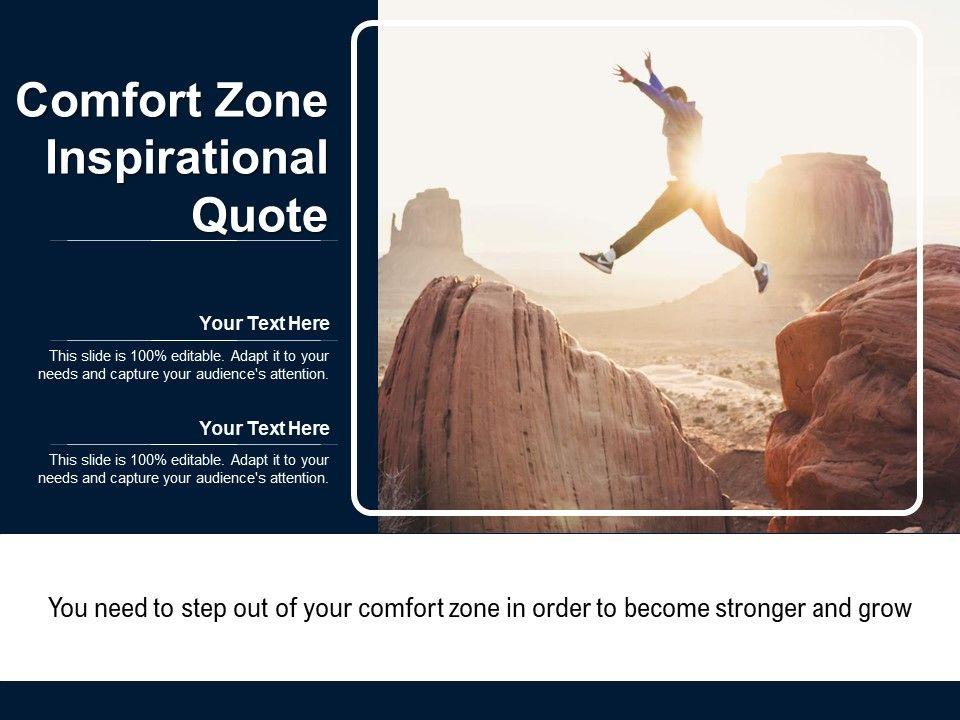 Comfort Zone Inspirational Quote

Your Text Here

This slide is 100% editable. Adapt it to your needs and capture your audience's attention.

Your Text Here

This slide is 100% editable. Adapt it to your needs and capture your audience's attention.

You need to step out of your comfort zone in order to become stronger and grow